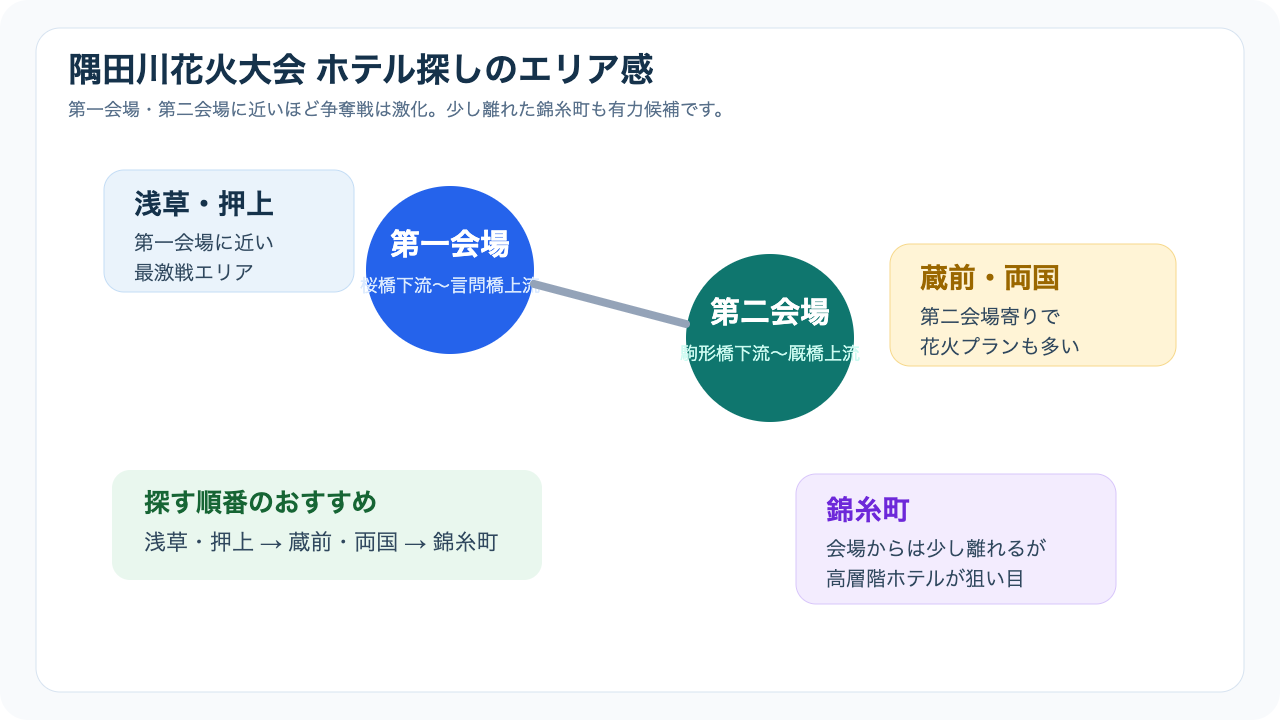 隅田川花火大会 ホテル探しのエリア感
第一会場・第二会場に近いほど争奪戦は激化。少し離れた錦糸町も有力候補です。

浅草・押上
第一会場に近い
最激戦エリア

第一会場
桜橋下流〜言問橋上流

第二会場
駒形橋下流〜厩橋上流

蔵前・両国
第二会場寄りで
花火プランも多い

探す順番のおすすめ
浅草・押上 → 蔵前・両国 → 錦糸町

錦糸町
会場からは少し離れるが
高層階ホテルが狙い目